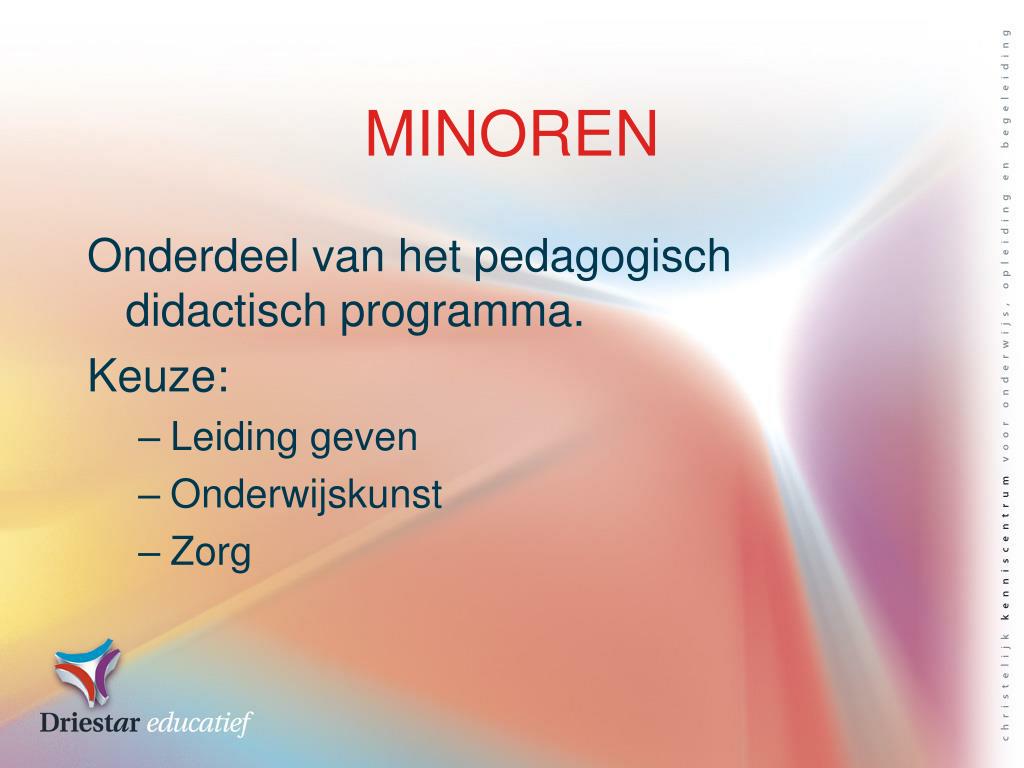 MINOREN

Onderdeel van het pedagogisch didactisch programma.

Keuze:

– Leiding geven

– Onderwijskunst

– Zorg

Driestar educatief

christelijk kenniscentrum voor onderwijs, opleiding en begeleiding